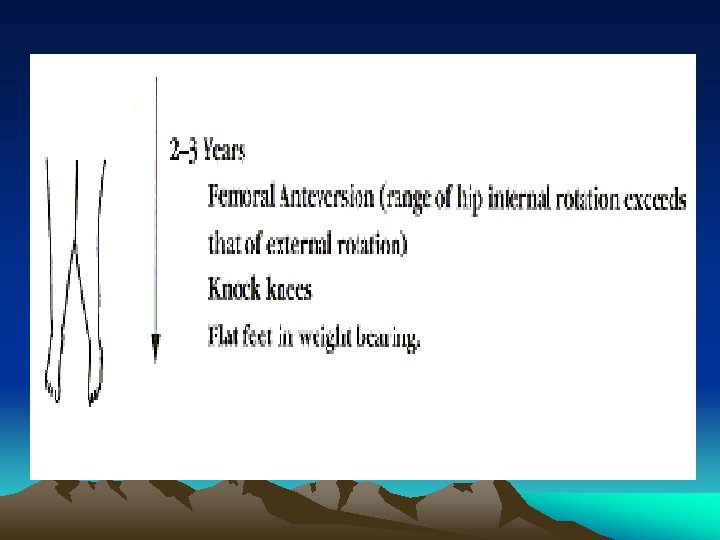 2–3 Years

Femoral Anteversion (range of hip internal rotation exceeds that of external rotation)

Knock knees

Flat feet in weight bearing.